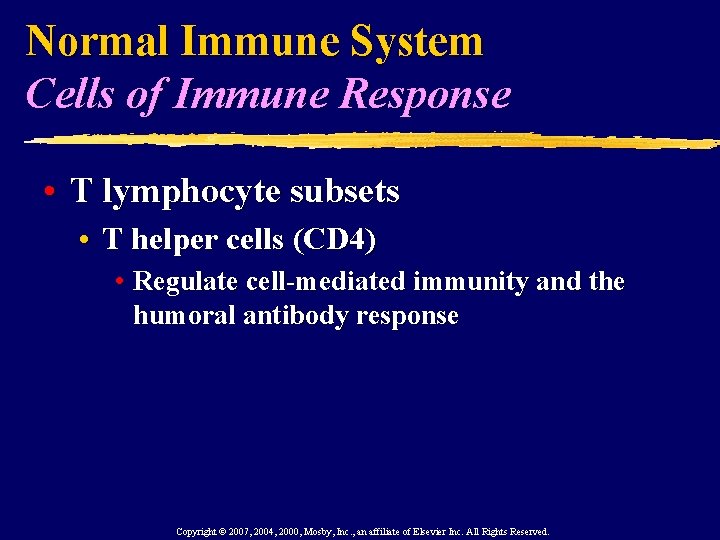 Normal Immune System
Cells of Immune Response

• T lymphocyte subsets
• T helper cells (CD4)
• Regulate cell-mediated immunity and the humoral antibody response

Copyright © 2007, 2004, 2000, Mosby, Inc., an affiliate of Elsevier Inc. All Rights Reserved.